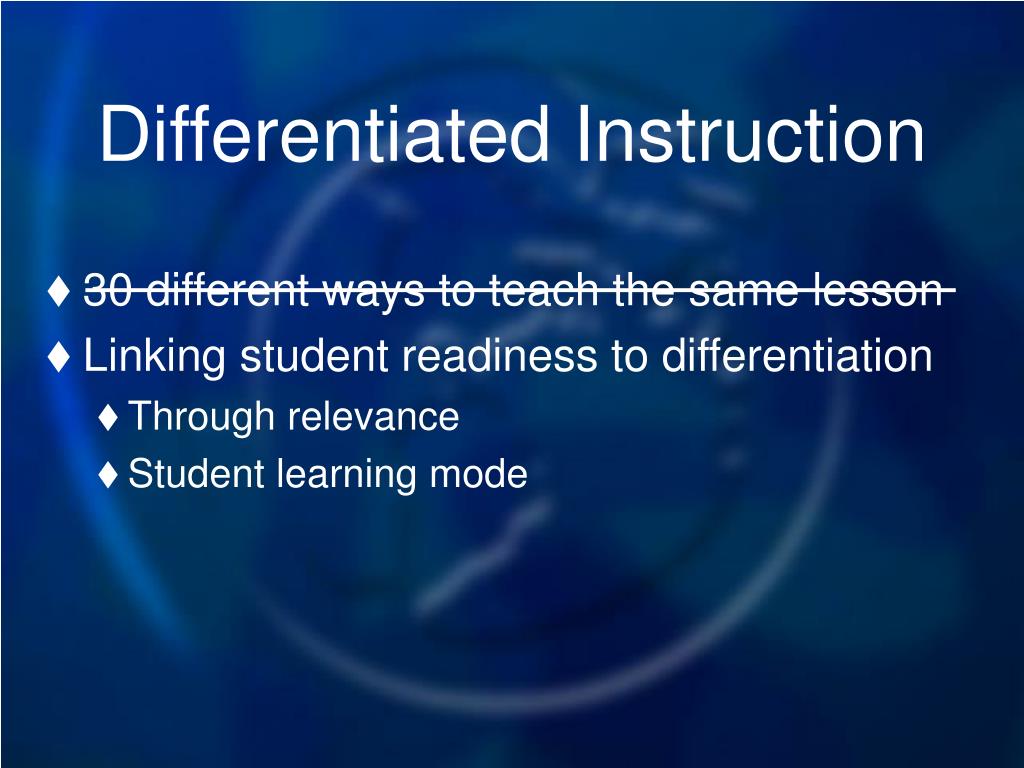 Differentiated Instruction

♦ ~~30 different ways to teach the same lesson~~
♦ Linking student readiness to differentiation
♦ Through relevance
♦ Student learning mode